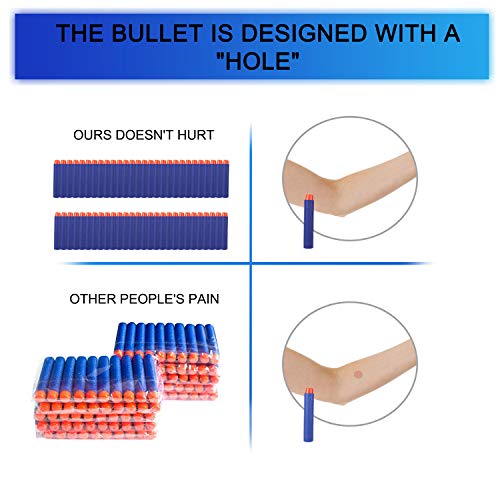 THE BULLET IS DESIGNED WITH A "HOLE"

OURS DOESN'T HURT

OTHER PEOPLE'S PAIN